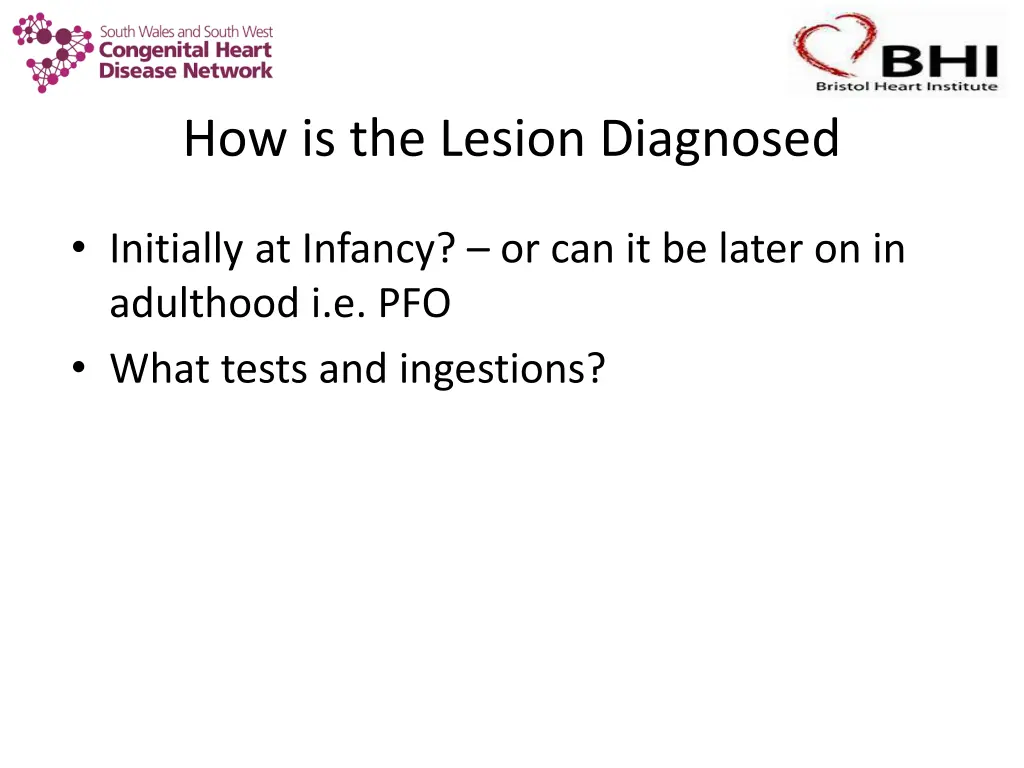 South Wales and South West
Congenital Heart
Disease Network

BHI
Bristol Heart Institute

How is the Lesion Diagnosed

• Initially at Infancy? – or can it be later on in adulthood i.e. PFO
• What tests and ingestions?